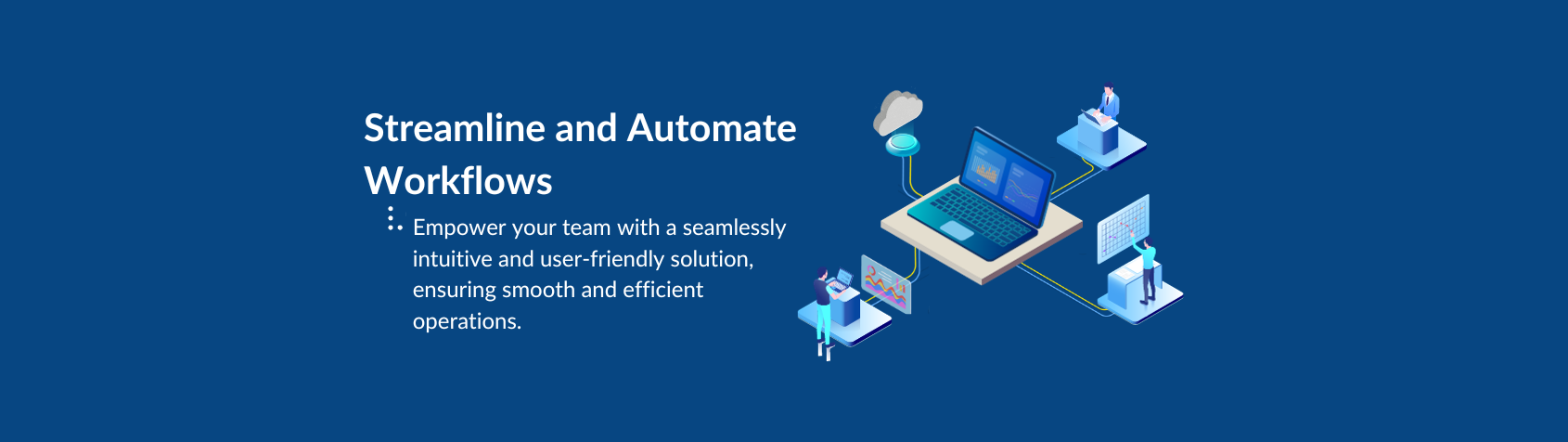 Streamline and Automate Workflows

Empower your team with a seamlessly intuitive and user-friendly solution, ensuring smooth and efficient operations.